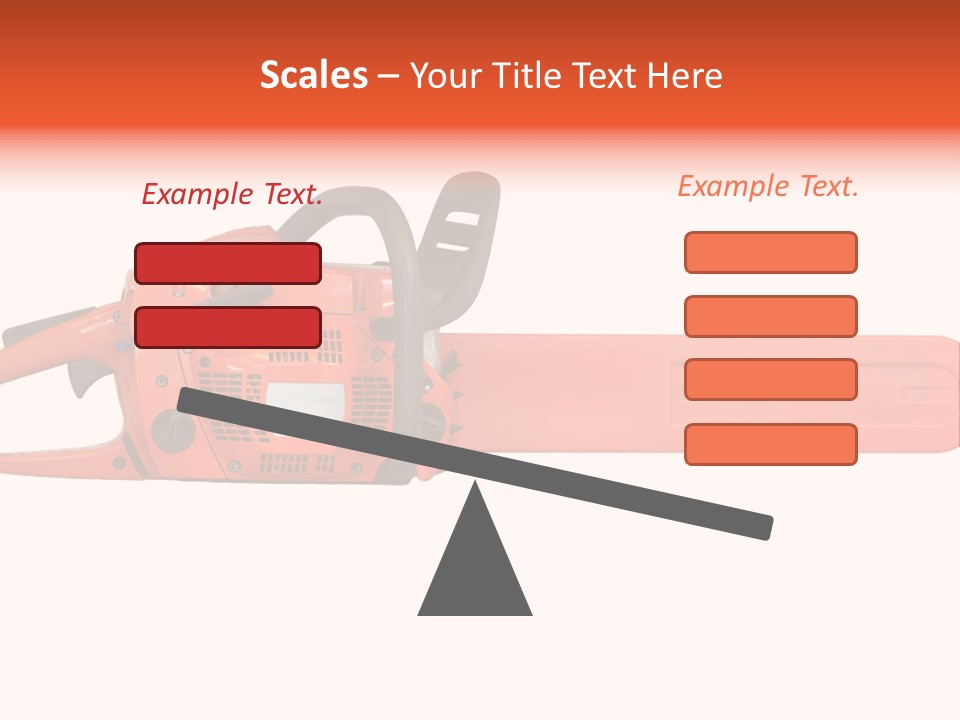 Scales – Your Title Text Here

Example Text.

Example Text.